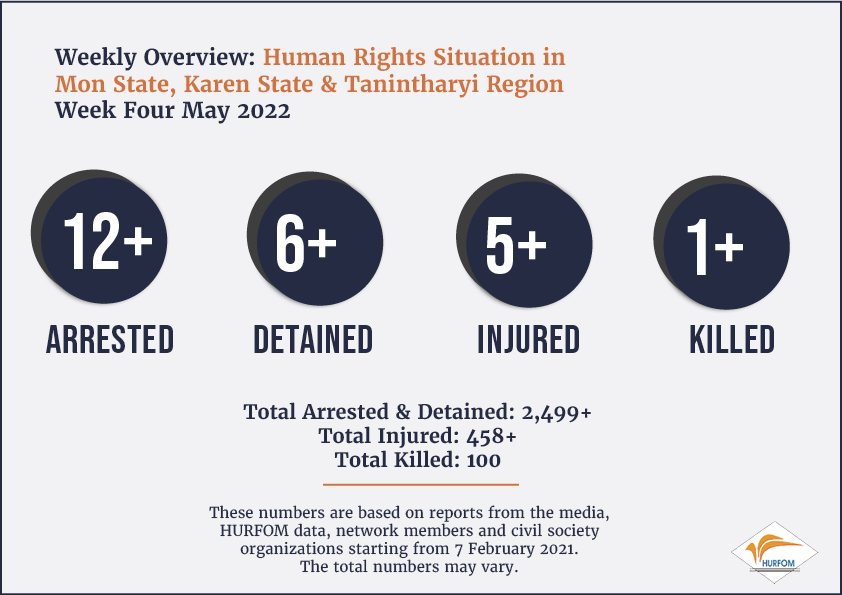 Weekly Overview: Human Rights Situation in Mon State, Karen State & Tanintharyi Region
Week Four May 2022

12+
ARRESTED

6+
DETAINED

5+
INJURED

1+
KILLED

Total Arrested & Detained: 2,499+
Total Injured: 458+
Total Killed: 100

These numbers are based on reports from the media, HURFOM data, network members and civil society organizations starting from 7 February 2021.
The total numbers may vary.

HURFOM